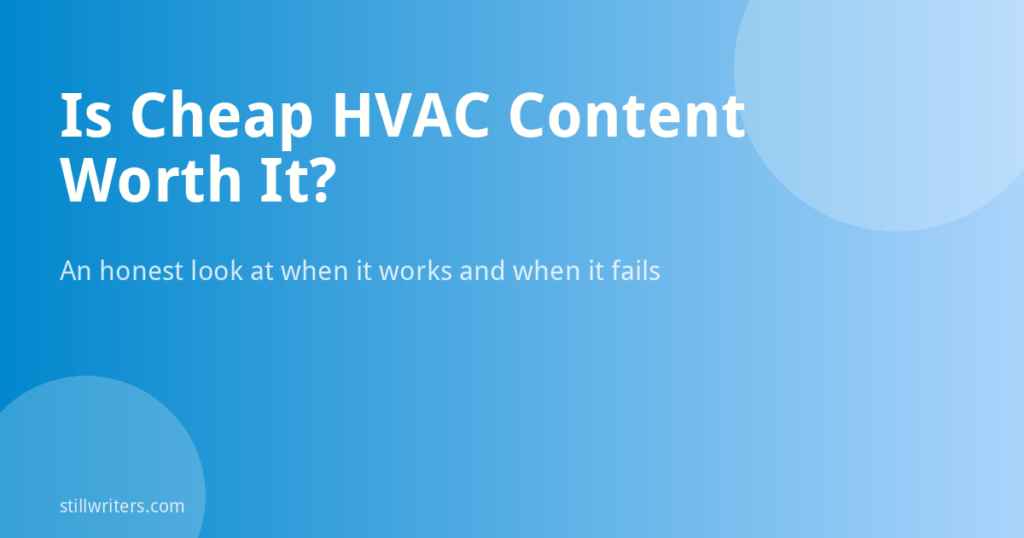 Is Cheap HVAC Content Worth It?

An honest look at when it works and when it fails

stillwriters.com